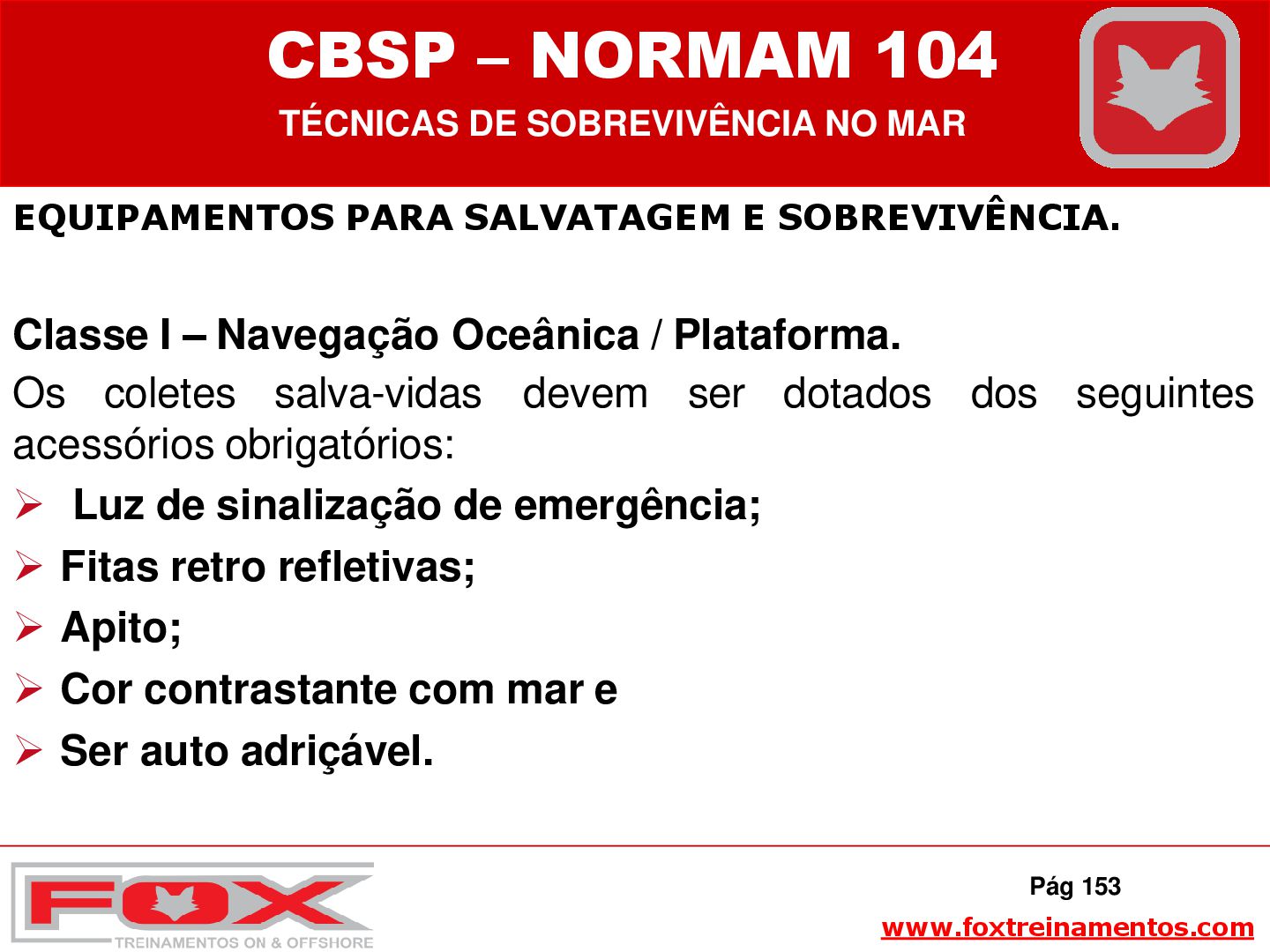 CBSP – NORMAM 104
TÉCNICAS DE SOBREVIVÊNCIA NO MAR

EQUIPAMENTOS PARA SALVATAGEM E SOBREVIVÊNCIA.

Classe I – Navegação Oceânica / Plataforma.

Os coletes salva-vidas devem ser dotados dos seguintes acessórios obrigatórios:

➢ Luz de sinalização de emergência;
➢ Fitas retro refletivas;
➢ Apito;
➢ Cor contrastante com mar e
➢ Ser auto adriçável.

FOX
TREINAMENTOS ON & OFFSHORE

Pág 153
www.foxtreinamentos.com